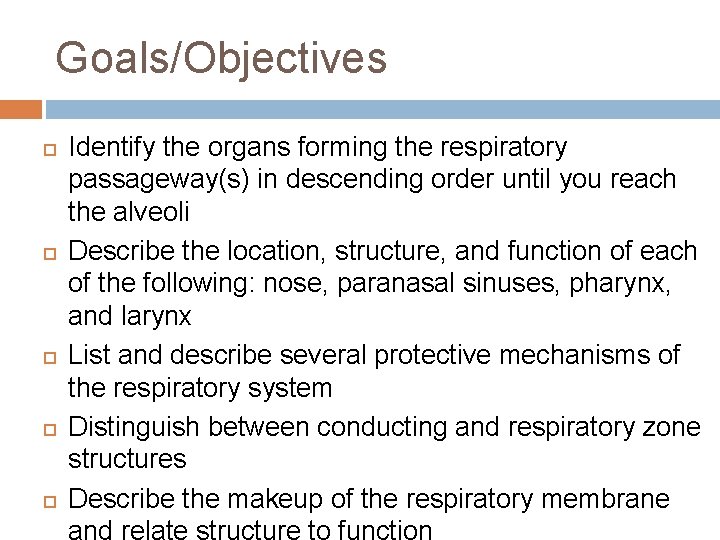 Goals/Objectives

Identify the organs forming the respiratory passageway(s) in descending order until you reach the alveoli

Describe the location, structure, and function of each of the following: nose, paranasal sinuses, pharynx, and larynx

List and describe several protective mechanisms of the respiratory system

Distinguish between conducting and respiratory zone structures

Describe the makeup of the respiratory membrane and relate structure to function